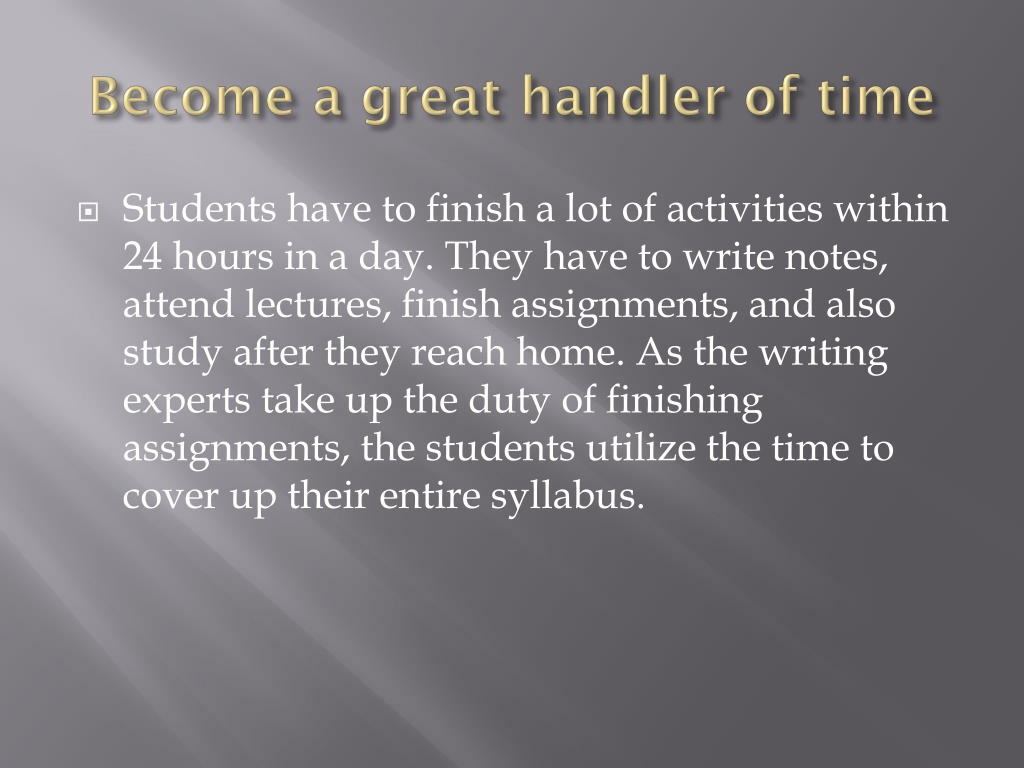 Become a great handler of time

Students have to finish a lot of activities within 24 hours in a day. They have to write notes, attend lectures, finish assignments, and also study after they reach home. As the writing experts take up the duty of finishing assignments, the students utilize the time to cover up their entire syllabus.